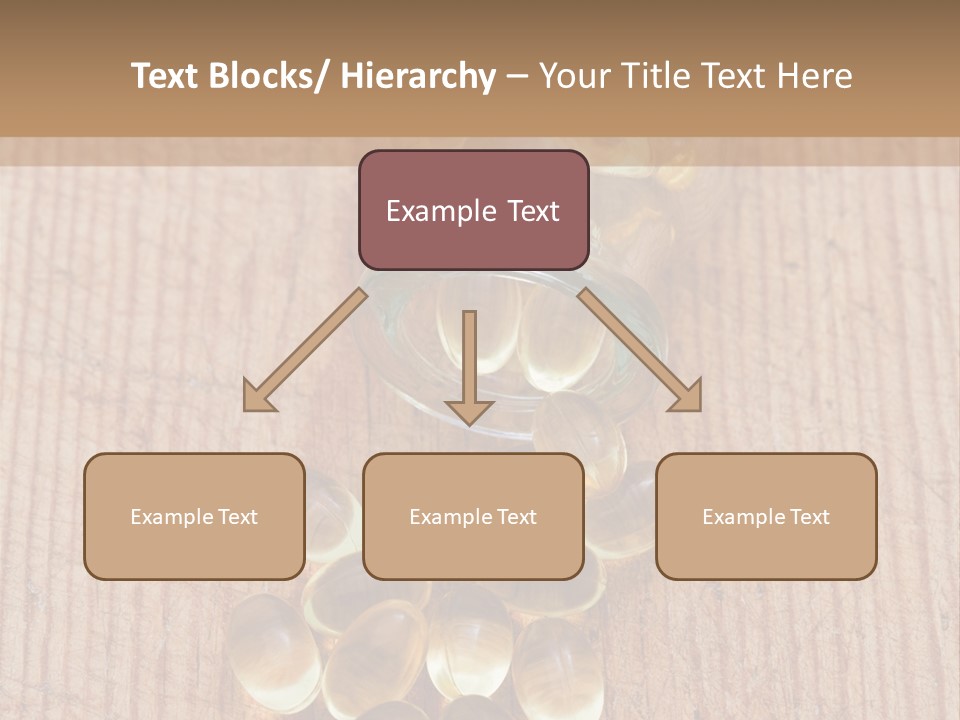 Text Blocks/ Hierarchy – Your Title Text Here

Example Text

Example Text

Example Text

Example Text